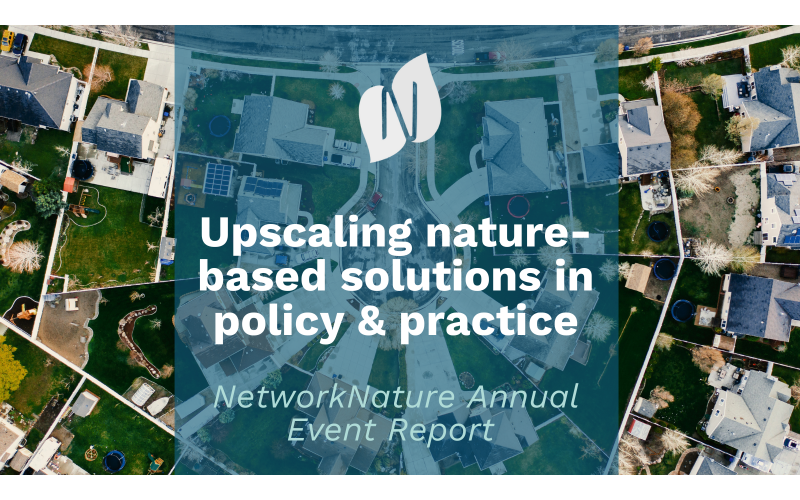 Upscaling nature-based solutions in policy & practice

NetworkNature Annual Event Report